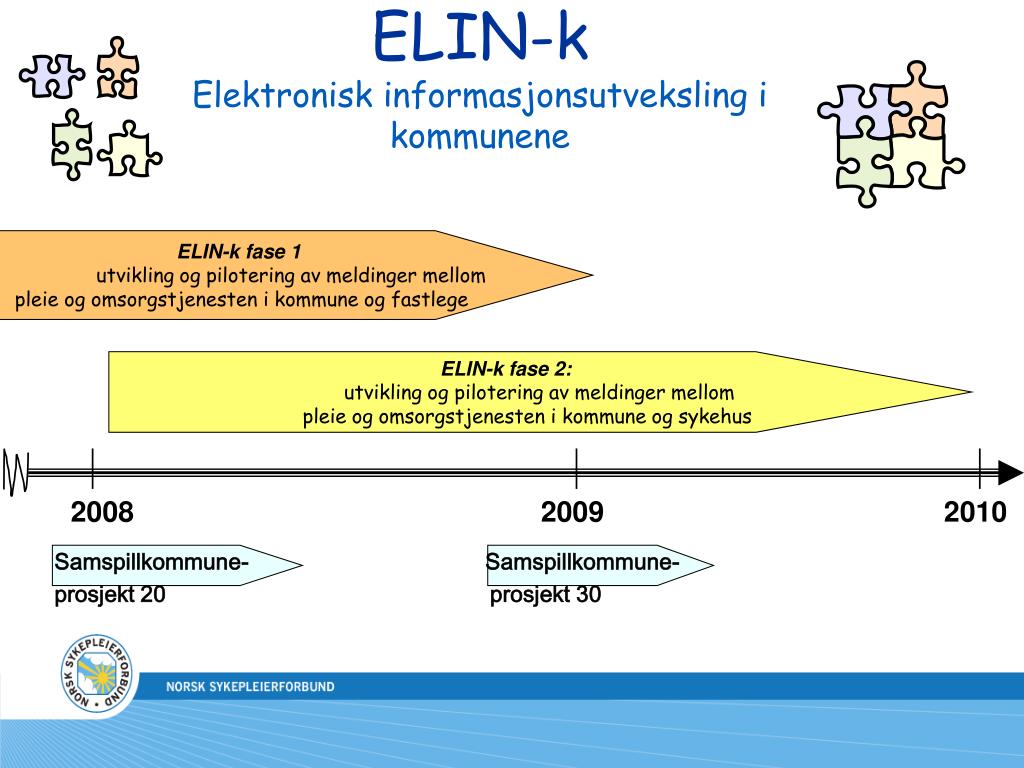 ELIN-k
Elektronisk informasjonsutveksling i kommunene

ELIN-k fase 1
utvikling og pilotering av meldinger mellom pleie og omsorgstjenesten i kommune og fastlege

ELIN-k fase 2:
utvikling og pilotering av meldinger mellom pleie og omsorgstjenesten i kommune og sykehus

2008

2009

2010

Samspillkommune-prosjekt 20

Samspillkommune-prosjekt 30

NORSK SYKEPLEIERFORBUND

NORSK SYKEPLEIERFORBUND